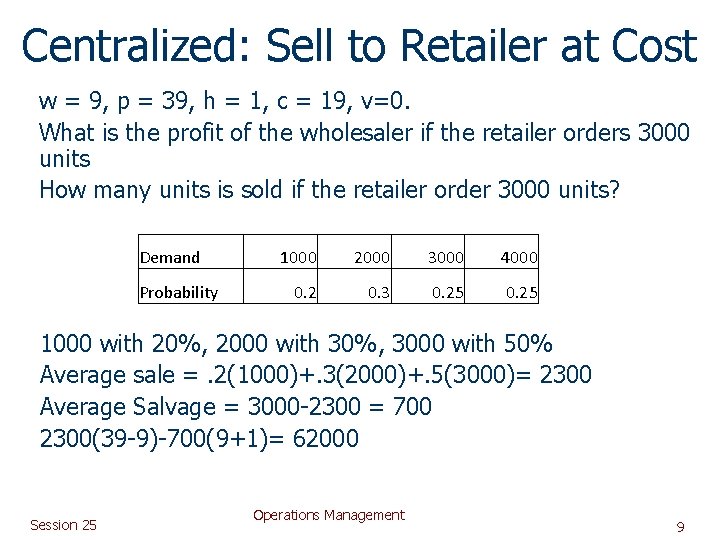 Centralized: Sell to Retailer at Cost

w = 9, p = 39, h = 1, c = 19, v=0.

What is the profit of the wholesaler if the retailer orders 3000 units

How many units is sold if the retailer order 3000 units?

| Demand | 1000 | 2000 | 3000 | 4000 |
|---|---|---|---|---|
| Probability | 0.2 | 0.3 | 0.25 | 0.25 |

1000 with 20%, 2000 with 30%, 3000 with 50%

Average sale = .2(1000)+.3(2000)+.5(3000)= 2300

Average Salvage = 3000-2300 = 700

2300(39-9)-700(9+1)= 62000

Session 25

Operations Management

9